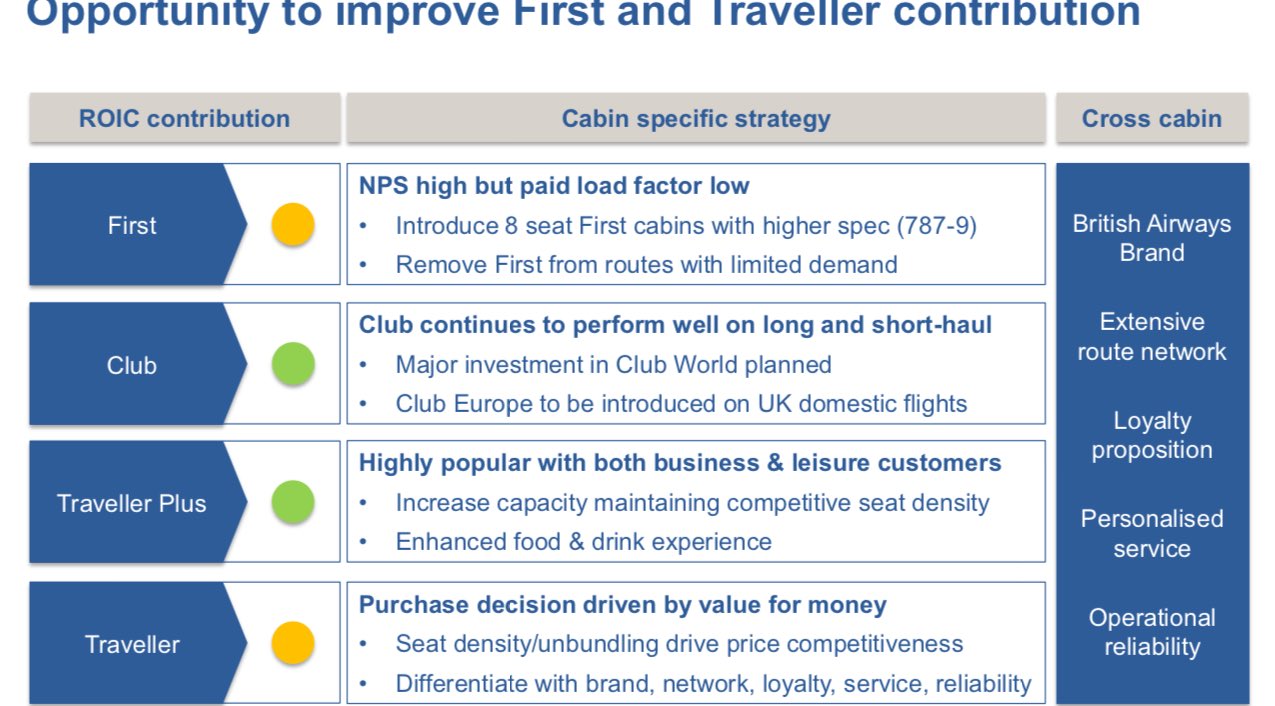 Opportunity to improve First and Traveller contribution

ROIC contribution

Cabin specific strategy

Cross cabin

First

NPS high but paid load factor low
• Introduce 8 seat First cabins with higher spec (787-9)
• Remove First from routes with limited demand

Club

Club continues to perform well on long and short-haul
• Major investment in Club World planned
• Club Europe to be introduced on UK domestic flights

Traveller Plus

Highly popular with both business & leisure customers
• Increase capacity maintaining competitive seat density
• Enhanced food & drink experience

Traveller

Purchase decision driven by value for money
• Seat density/unbundling drive price competitiveness
• Differentiate with brand, network, loyalty, service, reliability

British Airways Brand

Extensive route network

Loyalty proposition

Personalised service

Operational reliability